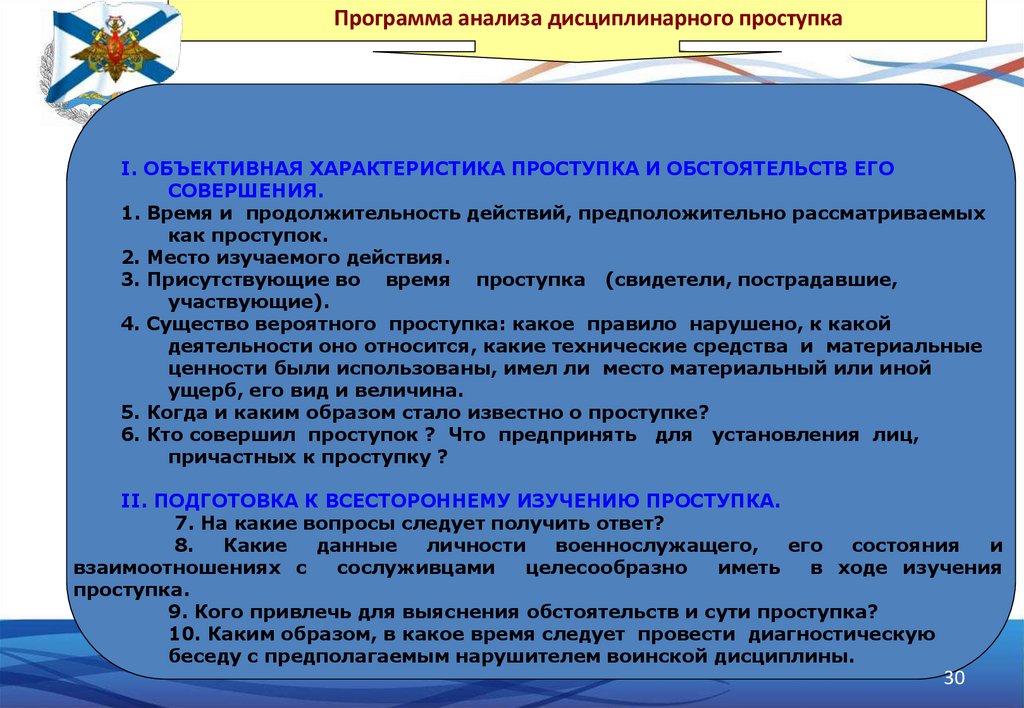 Программа анализа дисциплинарного проступка

I. ОБЪЕКТИВНАЯ ХАРАКТЕРИСТИКА ПРОСТУПКА И ОБСТОЯТЕЛЬСТВ ЕГО СОВЕРШЕНИЯ.
1. Время и продолжительность действий, предположительно рассматриваемых как проступок.
2. Место изучаемого действия.
3. Присутствующие во время проступка (свидетели, пострадавшие, участвующие).
4. Существо вероятного проступка: какое правило нарушено, к какой деятельности оно относится, какие технические средства и материальные ценности были использованы, имел ли место материальный или иной ущерб, его вид и величина.
5. Когда и каким образом стало известно о проступке?
6. Кто совершил проступок ? Что предпринять для установления лиц, причастных к проступку ?

II. ПОДГОТОВКА К ВСЕСТОРОННЕМУ ИЗУЧЕНИЮ ПРОСТУПКА.
7. На какие вопросы следует получить ответ?
8. Какие данные личности военнослужащего, его состояния и взаимоотношениях с сослуживцами целесообразно иметь в ходе изучения проступка.
9. Кого привлечь для выяснения обстоятельств и сути проступка?
10. Каким образом, в какое время следует провести диагностическую беседу с предполагаемым нарушителем воинской дисциплины.

30